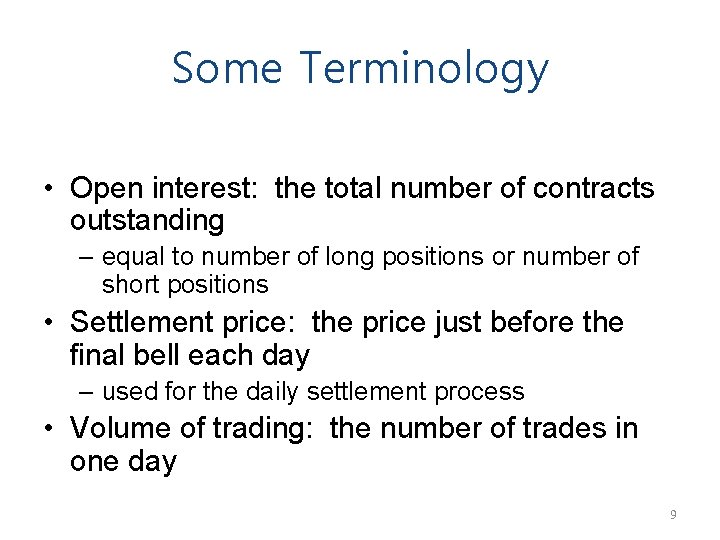 Some Terminology

• Open interest:  the total number of contracts outstanding
– equal to number of long positions or number of short positions
• Settlement price:  the price just before the final bell each day
– used for the daily settlement process
• Volume of trading:  the number of trades in one day

9